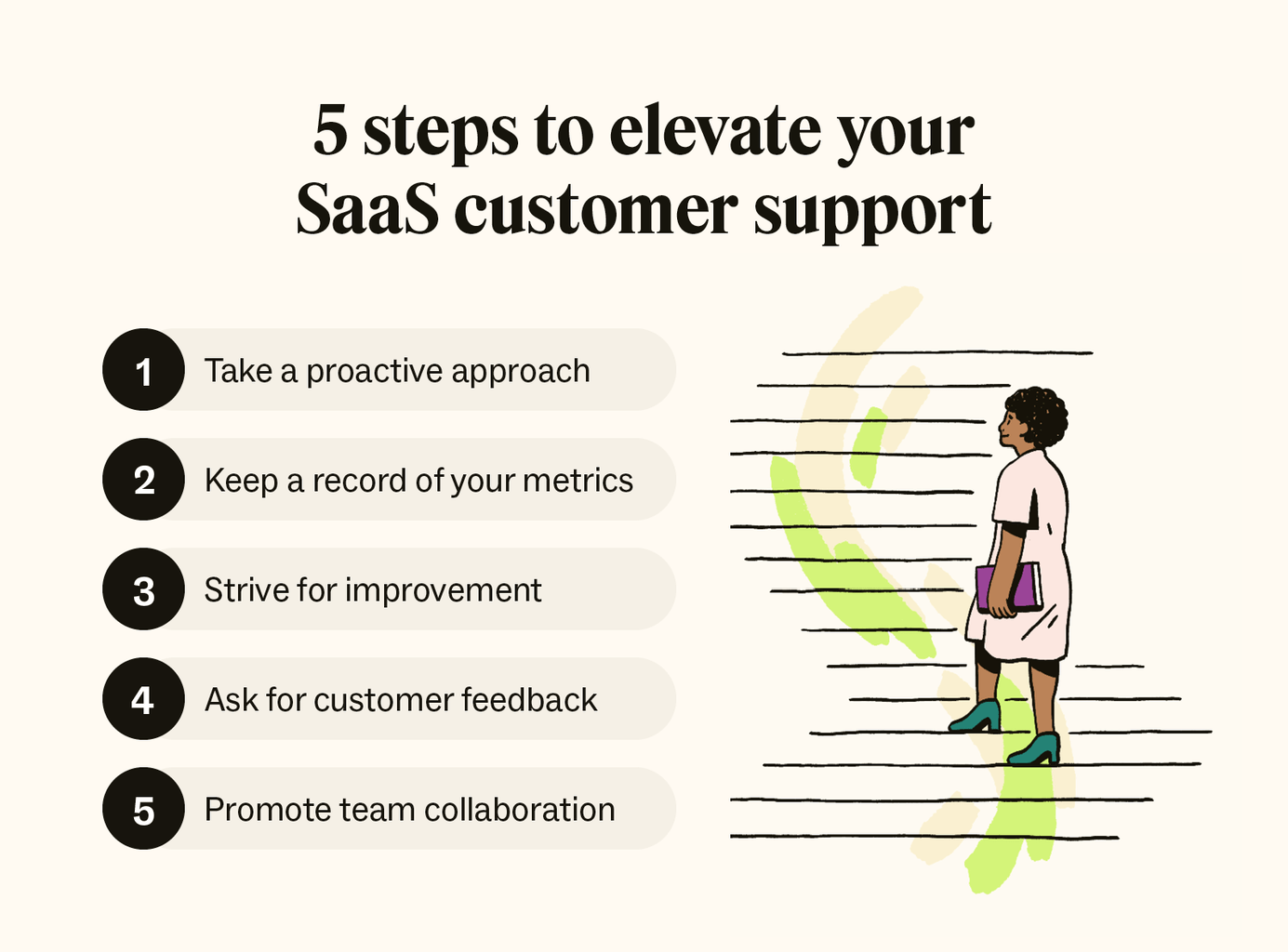 5 steps to elevate your SaaS customer support

1 Take a proactive approach

2 Keep a record of your metrics

3 Strive for improvement

4 Ask for customer feedback

5 Promote team collaboration